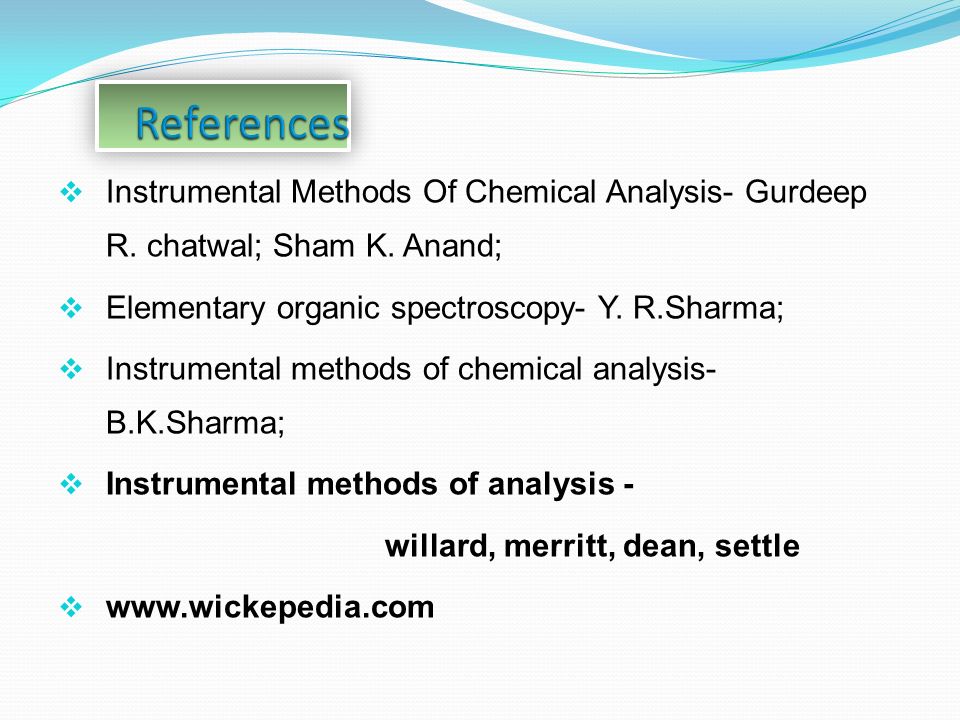 References

❖ Instrumental Methods Of Chemical Analysis- Gurdeep R. chatwal; Sham K. Anand;

❖ Elementary organic spectroscopy- Y. R.Sharma;

❖ Instrumental methods of chemical analysis- B.K.Sharma;

❖ Instrumental methods of analysis - willard, merritt, dean, settle

❖ www.wickepedia.com